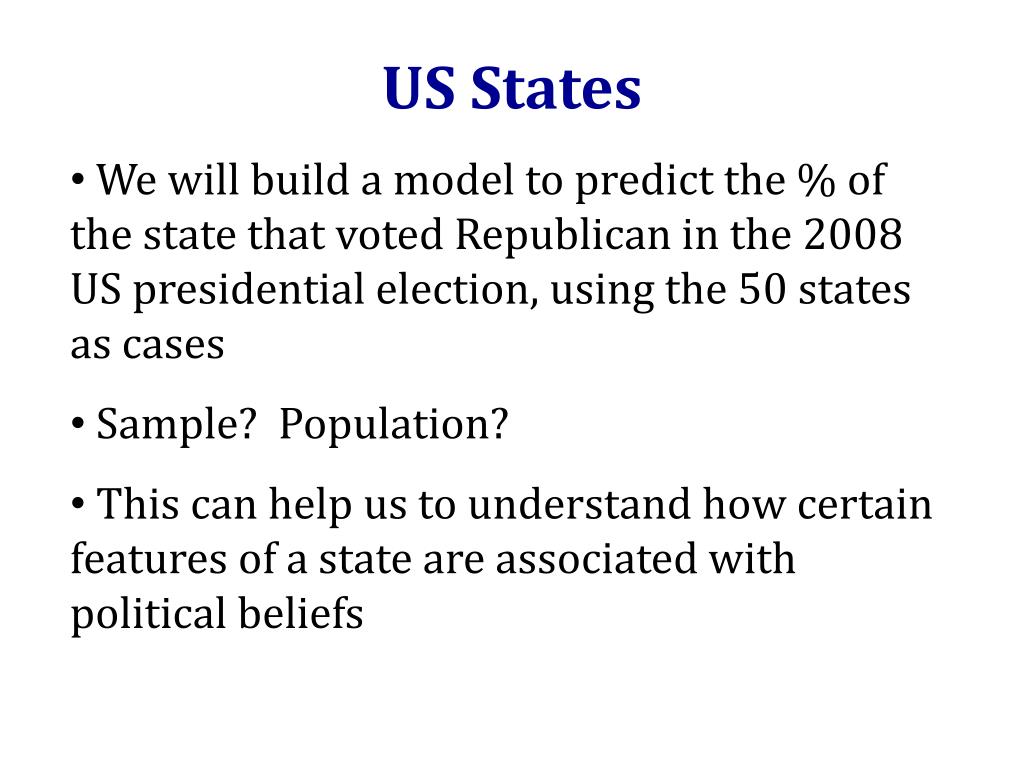 US States

• We will build a model to predict the % of the state that voted Republican in the 2008 US presidential election, using the 50 states as cases

• Sample? Population?

• This can help us to understand how certain features of a state are associated with political beliefs